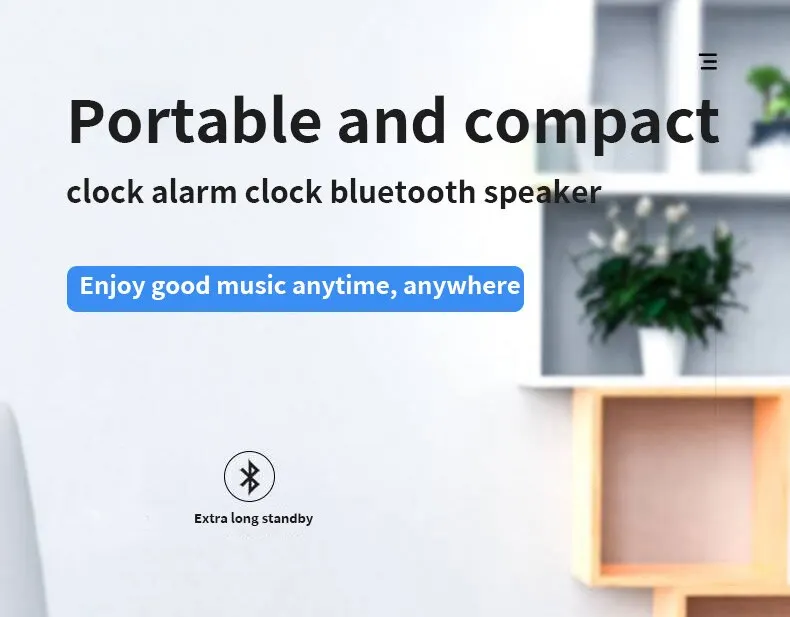 Portable and compact

clock alarm clock bluetooth speaker

Enjoy good music anytime, anywhere

Extra long standby